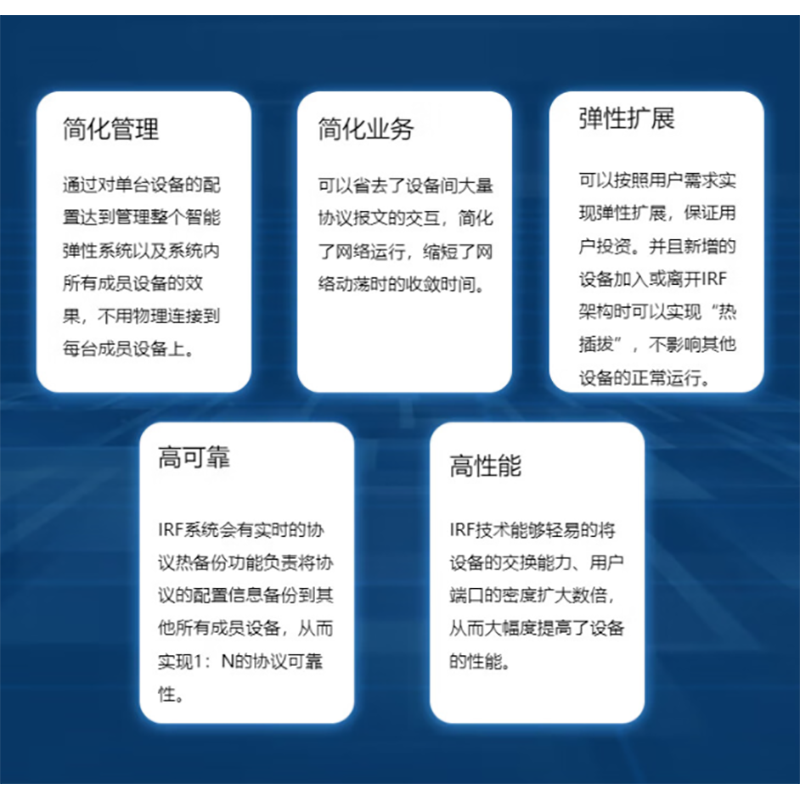 简化管理

通过对单台设备的配置达到管理整个智能弹性系统以及系统内所有成员设备的效果，不用物理连接到每台成员设备上。

简化业务

可以省去了设备间大量协议报文的交互，简化了网络运行，缩短了网络动荡时的收敛时间。

弹性扩展

可以按照用户需求实现弹性扩展，保证用户投资。并且新增的设备加入或离开IRF架构时可以实现“热插拔”，不影响其他设备的正常运行。

高可靠

IRF系统会有实时的协议热备份功能负责将协议的配置信息备份到其他所有成员设备，从而实现1：N的协议可靠性。

高性能

IRF技术能够轻易的将设备的交换能力、用户端口的密度扩大数倍，从而大幅度提高了设备的性能。